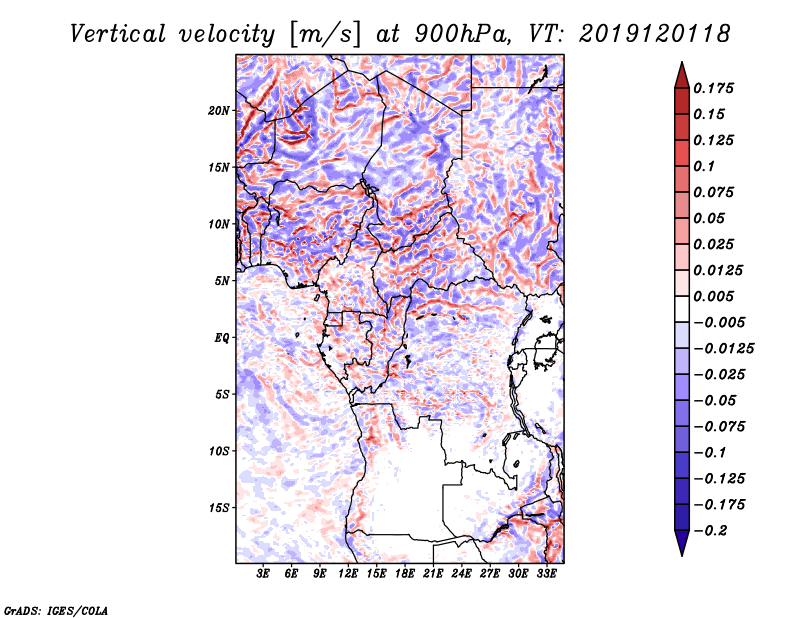 Vertical velocity [m/s] at 900hPa, VT: 2019120118

20N
15N
10N
5N
EQ
5S
10S
15S

3E 6E 9E 12E 15E 18E 21E 24E 27E 30E 33E

0.175
0.15
0.125
0.1
0.075
0.05
0.025
0.0125
0.005
−0.005
−0.0125
−0.025
−0.05
−0.075
−0.1
−0.125
−0.175
−0.2

GrADS: IGES/COLA